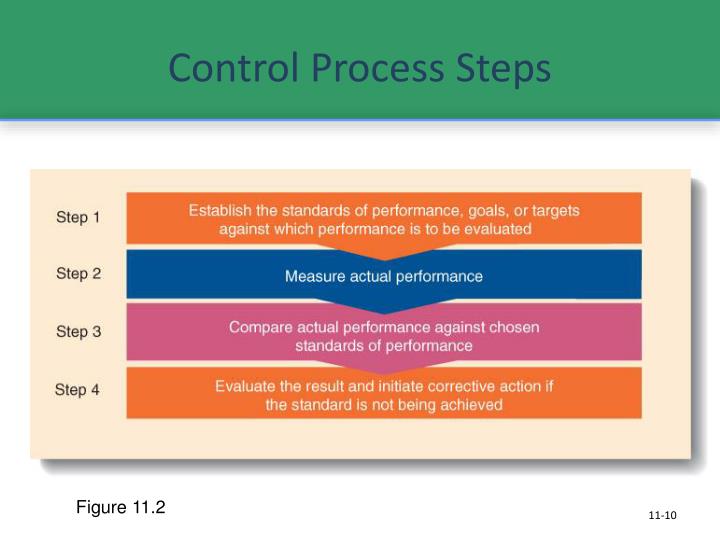 Control Process Steps

Step 1
Establish the standards of performance, goals, or targets against which performance is to be evaluated

Step 2
Measure actual performance

Step 3
Compare actual performance against chosen standards of performance

Step 4
Evaluate the result and initiate corrective action if the standard is not being achieved

Figure 11.2

11-10